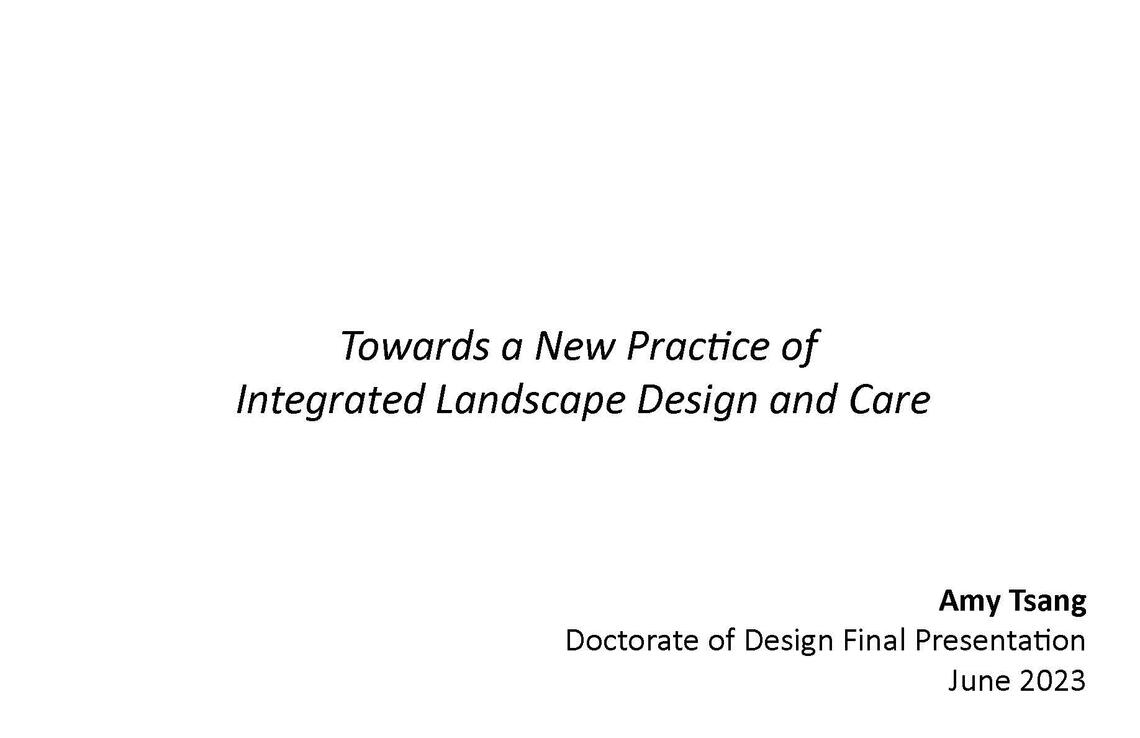 Towards a New Practice of
Integrated Landscape Design and Care

Amy Tsang
Doctorate of Design Final Presentation
June 2023